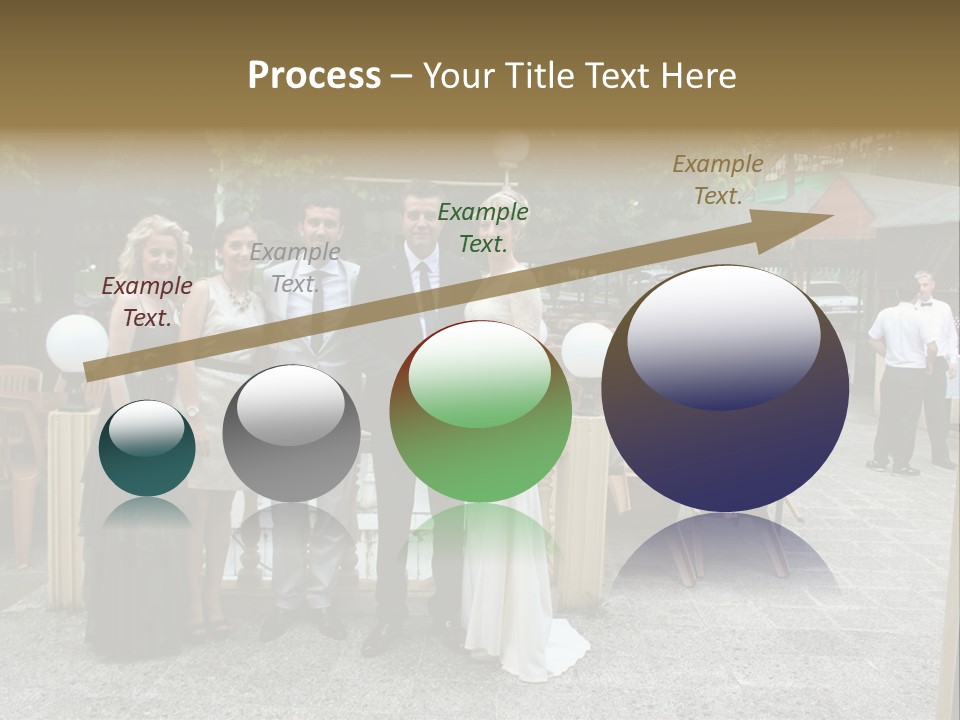 Process – Your Title Text Here

Example Text.

Example Text.

Example Text.

Example Text.